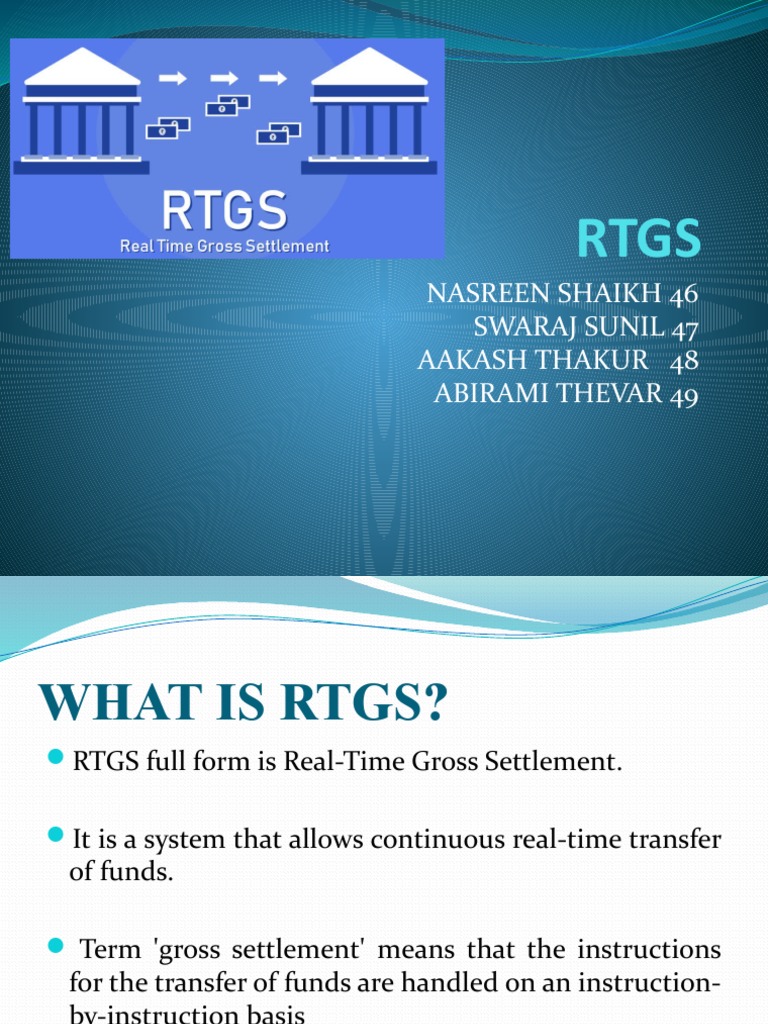 RTGS
Real Time Gross Settlement

RTGS

NASREEN SHAIKH 46
SWARAJ SUNIL 47
AAKASH THAKUR 48
ABIRAMI THEVAR 49

WHAT IS RTGS?

RTGS full form is Real-Time Gross Settlement.

It is a system that allows continuous real-time transfer of funds.

Term 'gross settlement' means that the instructions for the transfer of funds are handled on an instruction-by-instruction basis